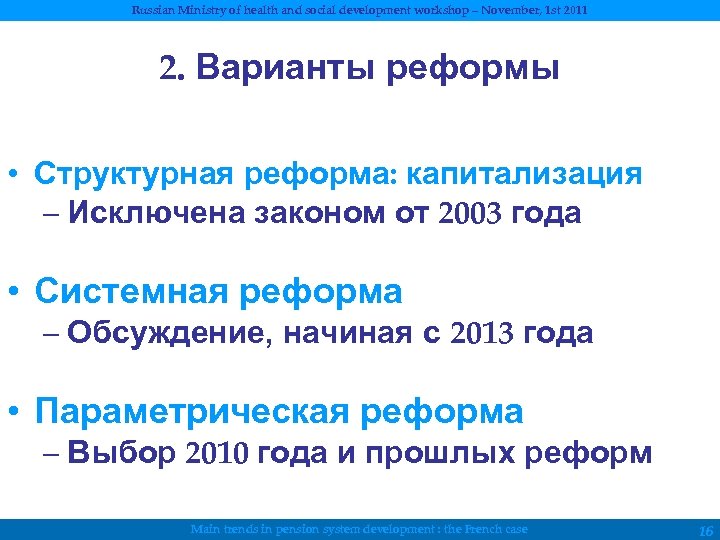 Russian Ministry of health and social development workshop – November, 1st 2011

2. Варианты реформы

• Структурная реформа: капитализация
– Исключена законом от 2003 года

• Системная реформа
– Обсуждение, начиная с 2013 года

• Параметрическая реформа
– Выбор 2010 года и прошлых реформ

Main trends in pension system development : the French case

16